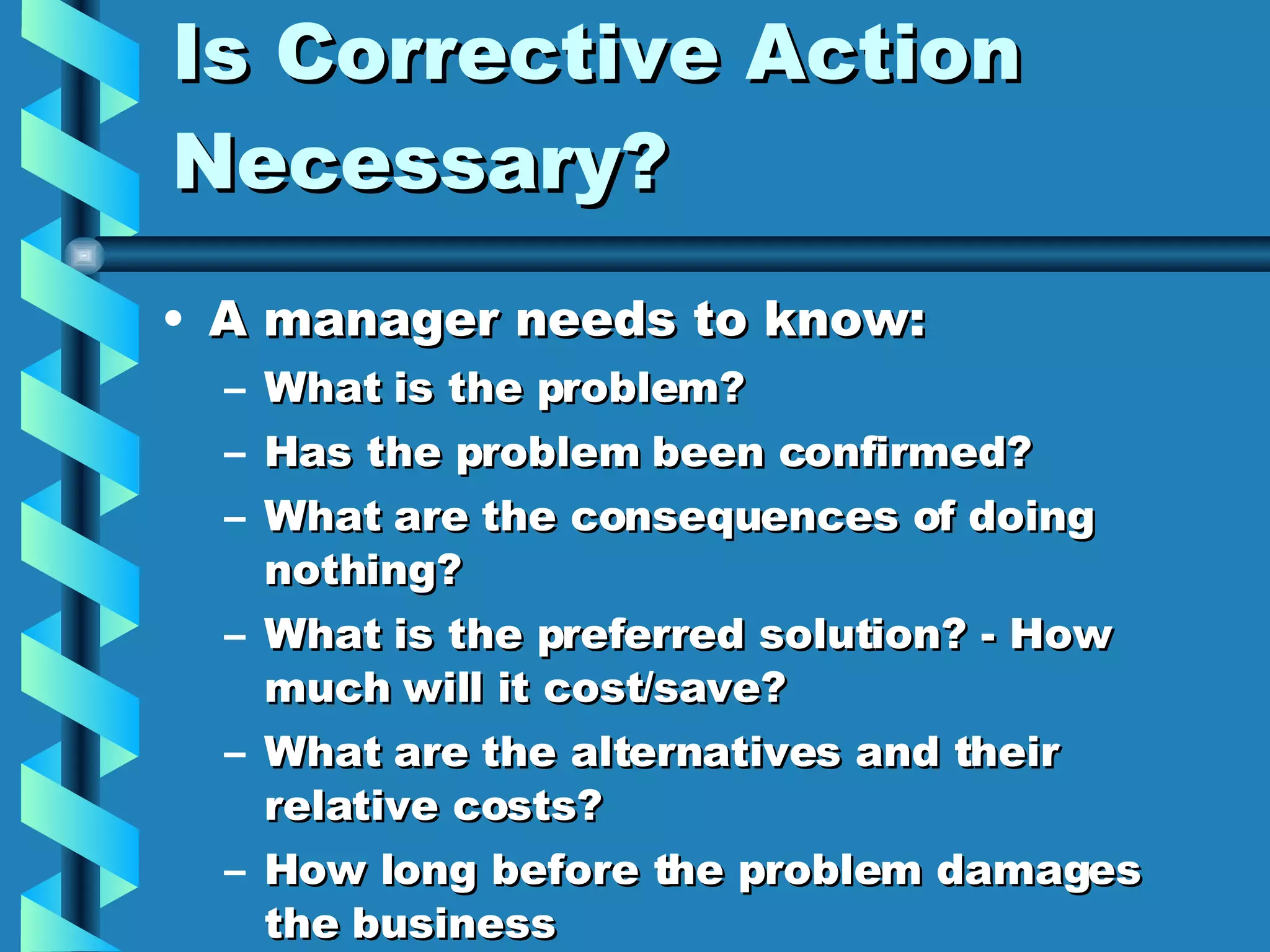 Is Corrective Action Necessary?

• A manager needs to know:
– What is the problem?
– Has the problem been confirmed?
– What are the consequences of doing nothing?
– What is the preferred solution? - How much will it cost/save?
– What are the alternatives and their relative costs?
– How long before the problem damages the business